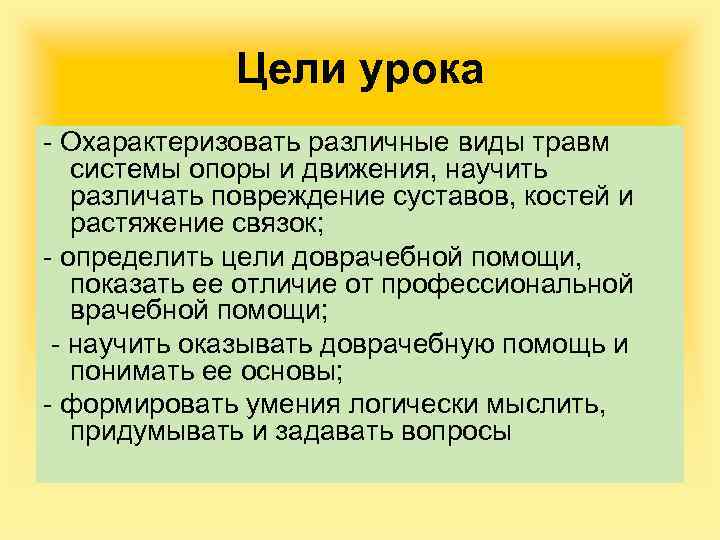 Цели урока

- Охарактеризовать различные виды травм системы опоры и движения, научить различать повреждение суставов, костей и растяжение связок;

- определить цели доврачебной помощи, показать ее отличие от профессиональной врачебной помощи;

- научить оказывать доврачебную помощь и понимать ее основы;

- формировать умения логически мыслить, придумывать и задавать вопросы